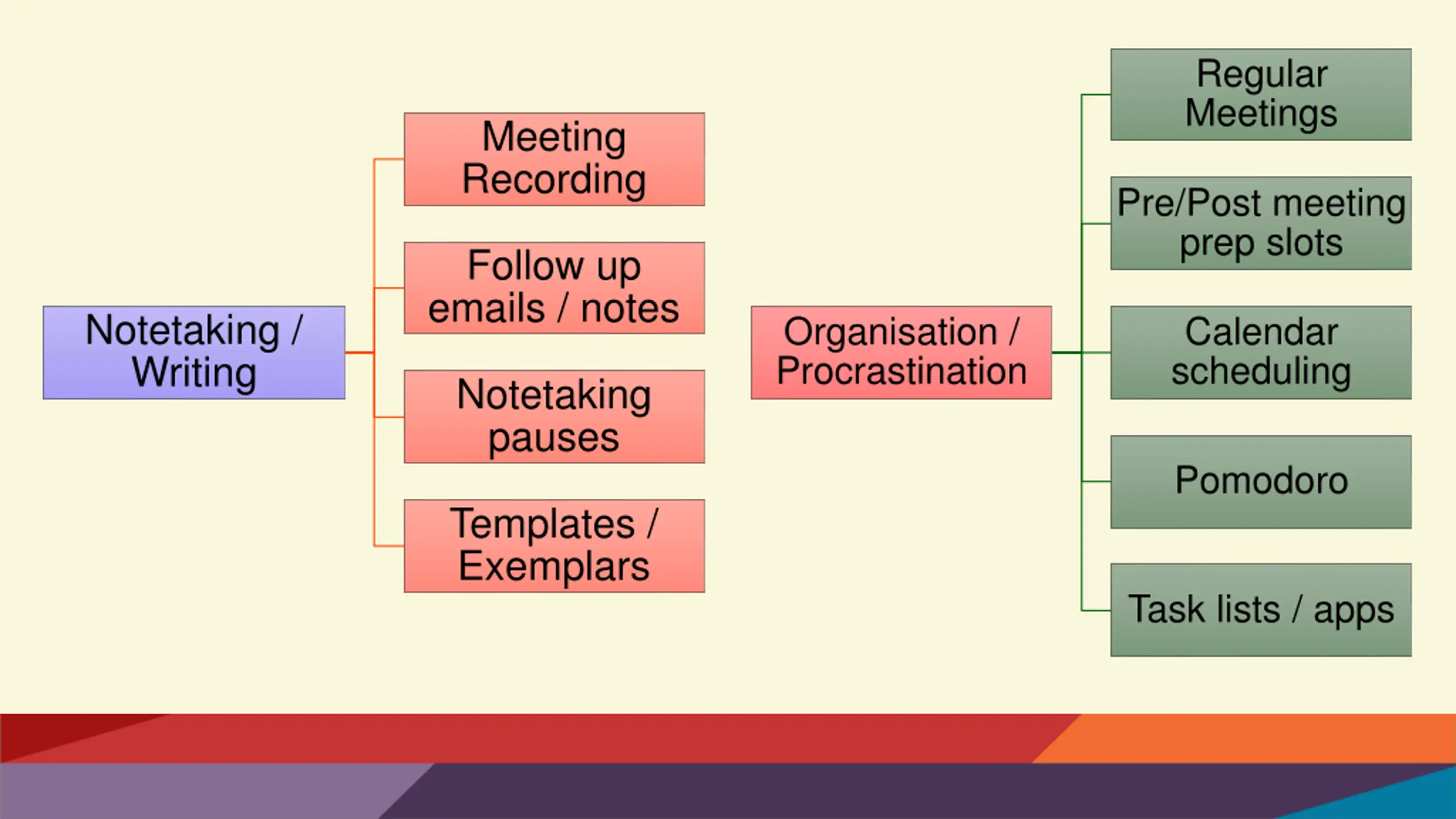 Notetaking / Writing

Meeting Recording

Follow up emails / notes

Notetaking pauses

Templates / Exemplars

Organisation / Procrastination

Regular Meetings

Pre/Post meeting prep slots

Calendar scheduling

Pomodoro

Task lists / apps